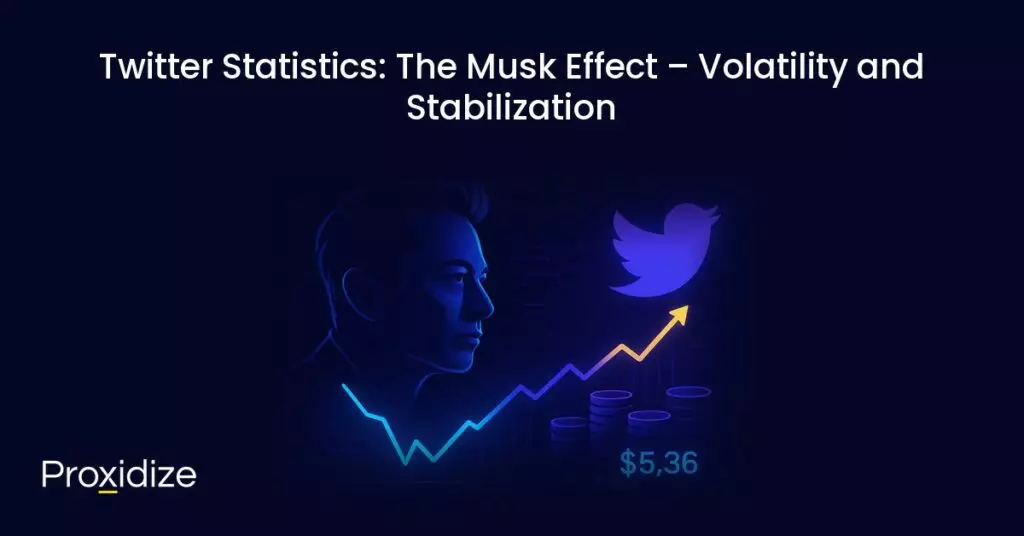 Twitter Statistics: The Musk Effect – Volatility and Stabilization

$5,36

Proxidize